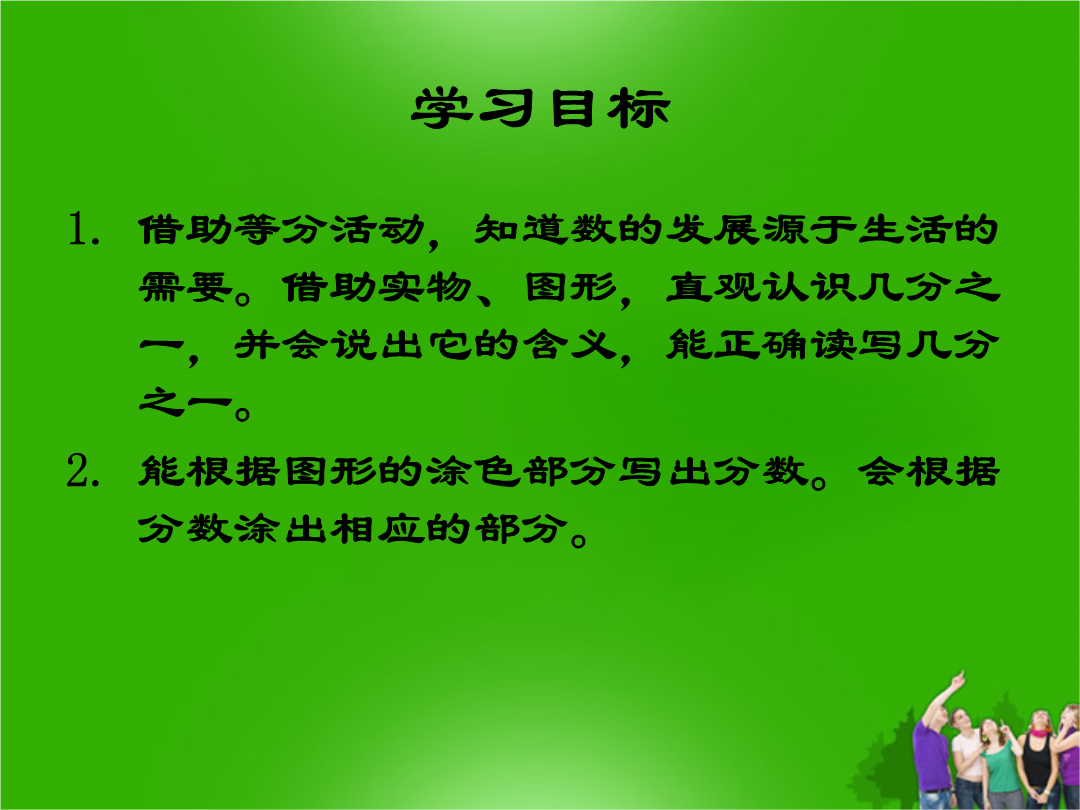 学习目标

1. 借助等分活动，知道数的发展源于生活的需要。借助实物、图形，直观认识几分之一，并会说出它的含义，能正确读写几分之一。

2. 能根据图形的涂色部分写出分数。会根据分数涂出相应的部分。